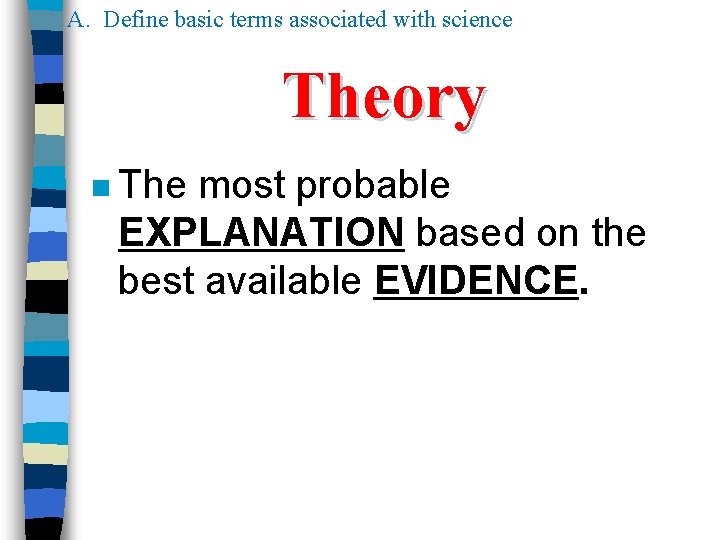 A. Define basic terms associated with science

Theory

The most probable EXPLANATION based on the best available EVIDENCE.